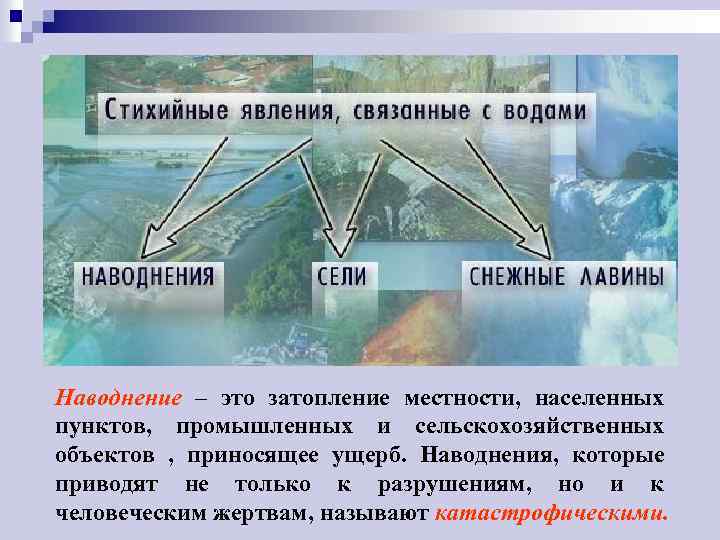 Стихийные явления, связанные с водами

НАВОДНЕНИЯ

СЕЛИ

СНЕЖНЫЕ ЛАВИНЫ

Наводнение – это затопление местности, населенных пунктов, промышленных и сельскохозяйственных объектов , приносящее ущерб. Наводнения, которые приводят не только к разрушениям, но и к человеческим жертвам, называют катастрофическими.